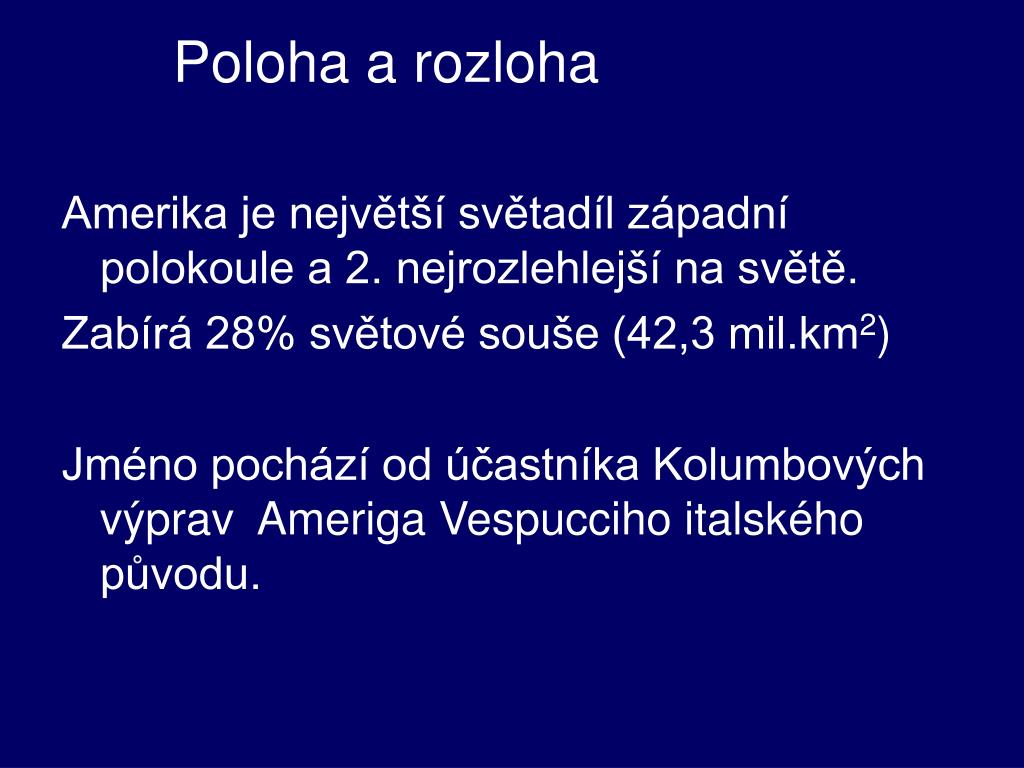 Poloha a rozloha

Amerika je největší světadíl západní polokoule a 2. nejrozlehlejší na světě.

Zabírá 28% světové souše (42,3 mil.km$^2$)

Jméno pochází od účastníka Kolumbových výprav  Ameriga Vespucciho italského původu.